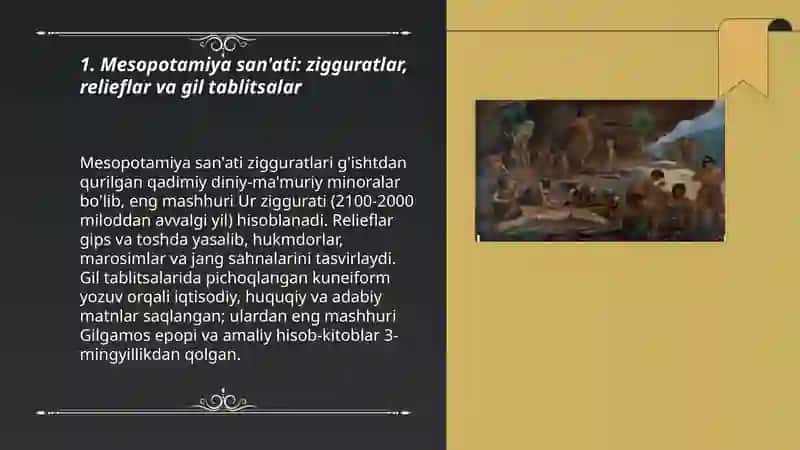 1. Mesopotamiya san'ati: zigguratlar, relieflar va gil tablitsalar

Mesopotamiya san'ati zigguratlari g'ishtdan qurilgan qadimiy diniy-ma'muriy minoralar bo'lib, eng mashhuri Ur ziggurati (2100-2000 miloddan avvalgi yil) hisoblanadi. Relieflar gips va toshda yasalib, hukmdorlar, marosimlar va jang sahnalarini tasvirlaydi. Gil tablitsalarida pichoqlangan kuneiform yozuv orqali iqtisodiy, huquqiy va adabiy matnlar saqlangan; ulardan eng mashhuri Gilgamos epopi va amaliy hisob-kitoblar 3-mingyillikdan qolgan.